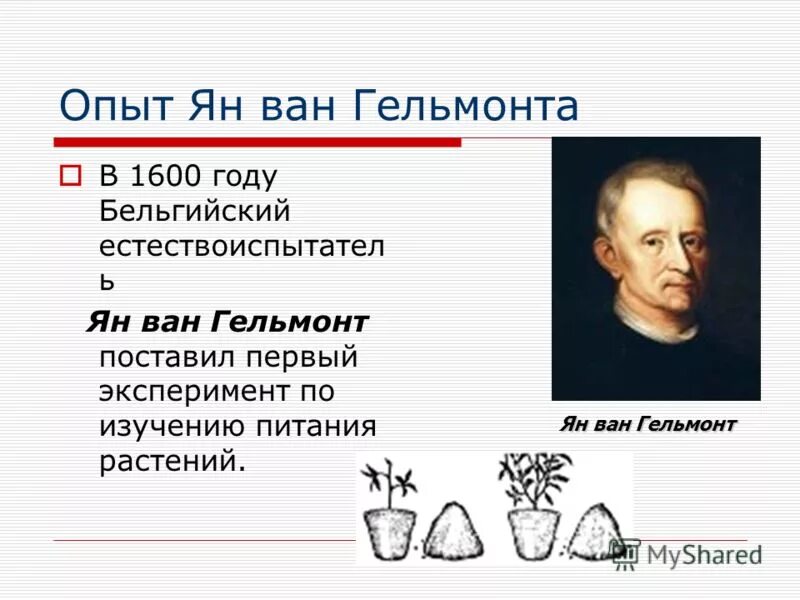 Опыт Ян ван Гельмонта

В 1600 году Бельгийский естествоиспытатель

Ян ван Гельмонт поставил первый эксперимент по изучению питания растений.

Ян ван Гельмонт

MyShared